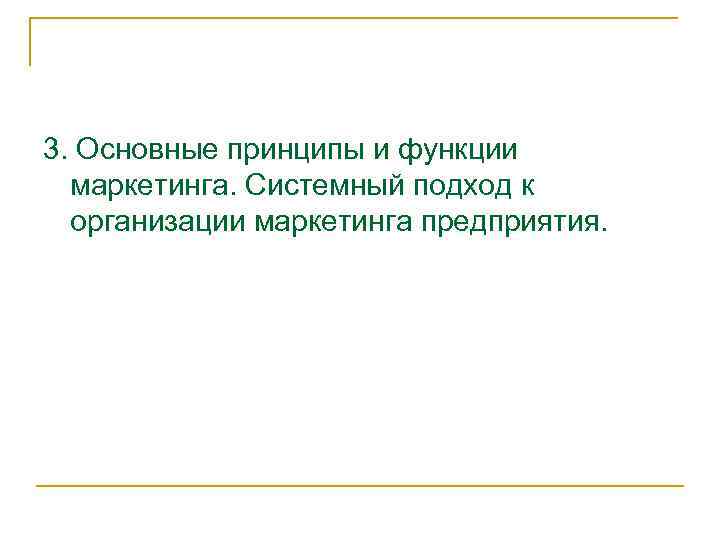 3. Основные принципы и функции маркетинга. Системный подход к организации маркетинга предприятия.